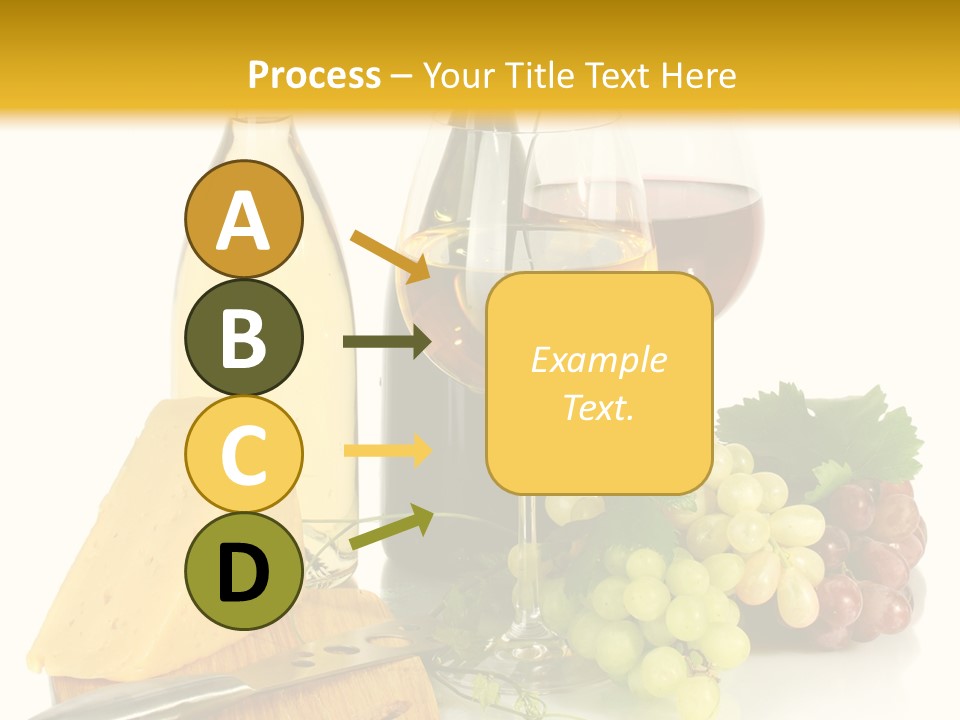 Process – Your Title Text Here

A

B

C

D

Example Text.